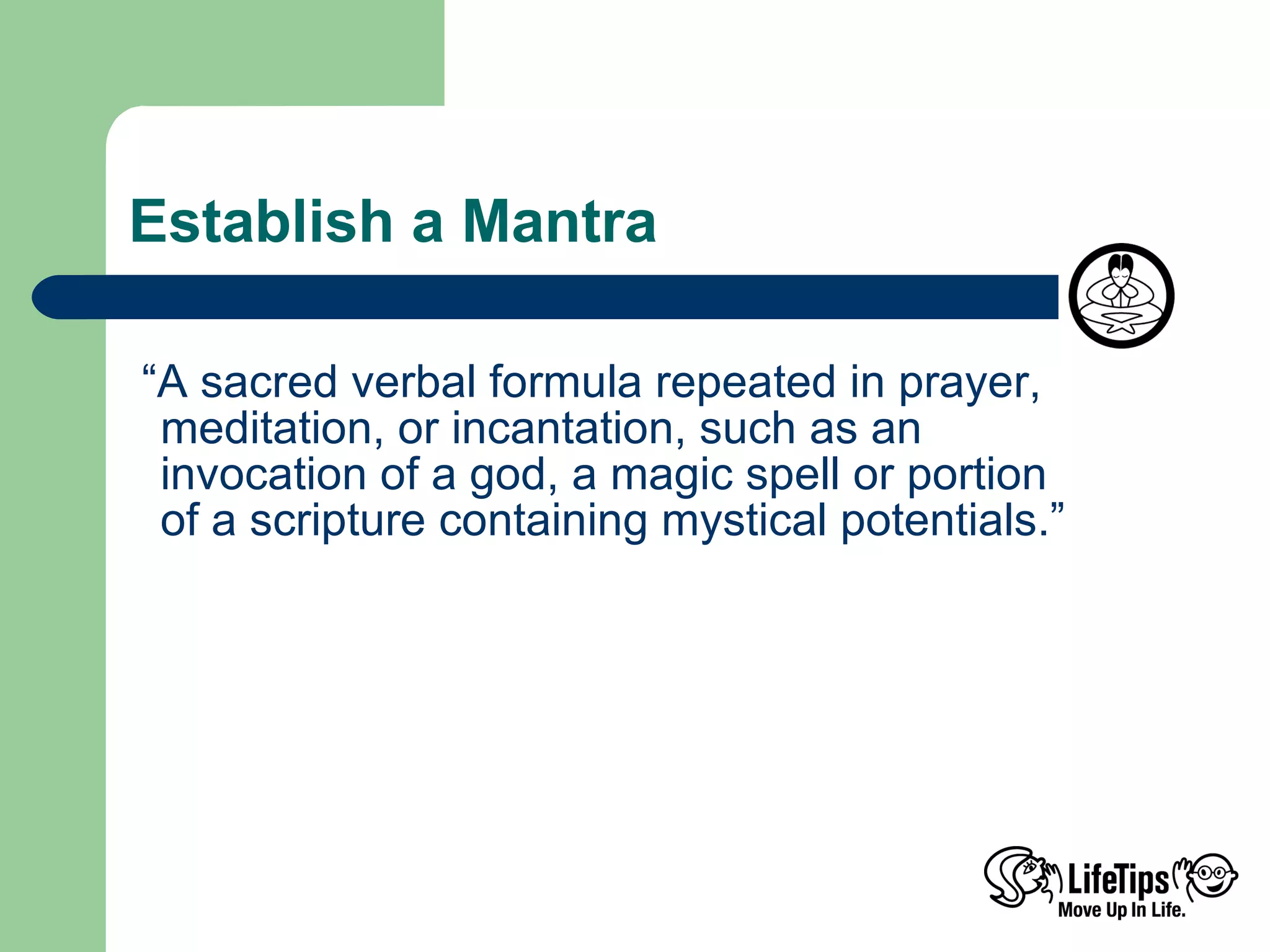 Establish a Mantra

“A sacred verbal formula repeated in prayer, meditation, or incantation, such as an invocation of a god, a magic spell or portion of a scripture containing mystical potentials.”

LifeTips
Move Up In Life.